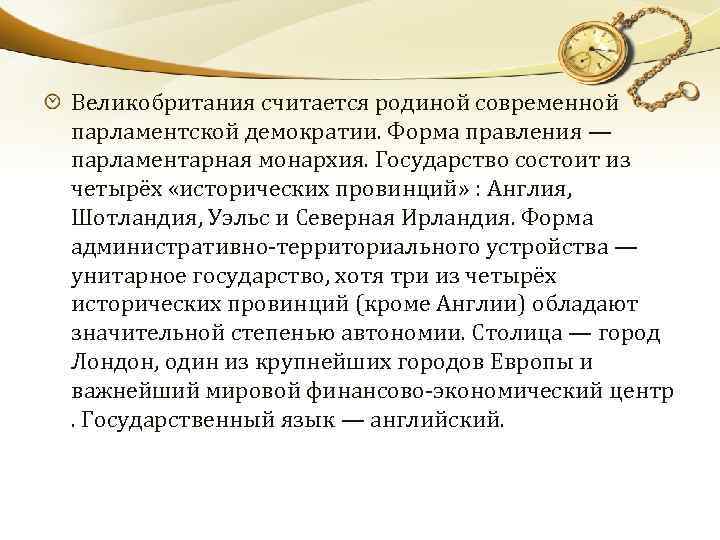 Великобритания считается родиной современной парламентской демократии. Форма правления — парламентарная монархия. Государство состоит из четырёх «исторических провинций» : Англия, Шотландия, Уэльс и Северная Ирландия. Форма административно-территориального устройства — унитарное государство, хотя три из четырёх исторических провинций (кроме Англии) обладают значительной степенью автономии. Столица — город Лондон, один из крупнейших городов Европы и важнейший мировой финансово-экономический центр . Государственный язык — английский.